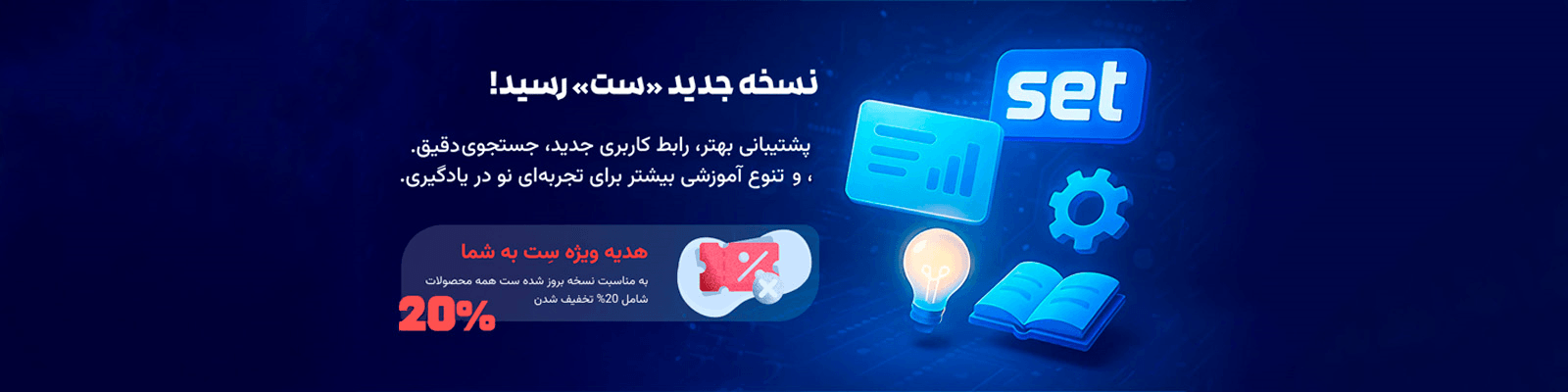 set

نسخه جدید «ست» رسید!

پشتیبانی بهتر، رابط کاربری جدید، جستجوی‌دقیق.
، و تنوع آموزشی بیشتر برای تجربه‌ای نو در یادگیری.

هدیه ویژه سِت به شما

به مناسبت نسخه بروز شده ست همه محصولات شامل 20% تخفیف شدن

20%